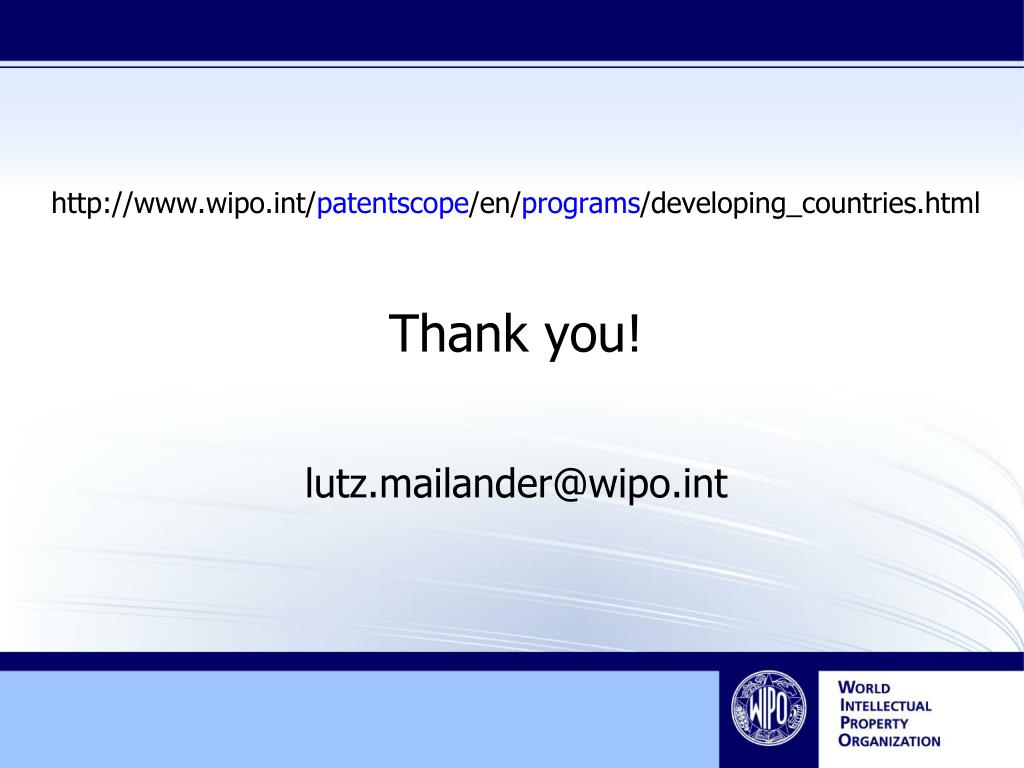 http://www.wipo.int/patentscope/en/programs/developing_countries.html

Thank you!

lutz.mailander@wipo.int

WIPO

WORLD INTELLECTUAL PROPERTY ORGANIZATION